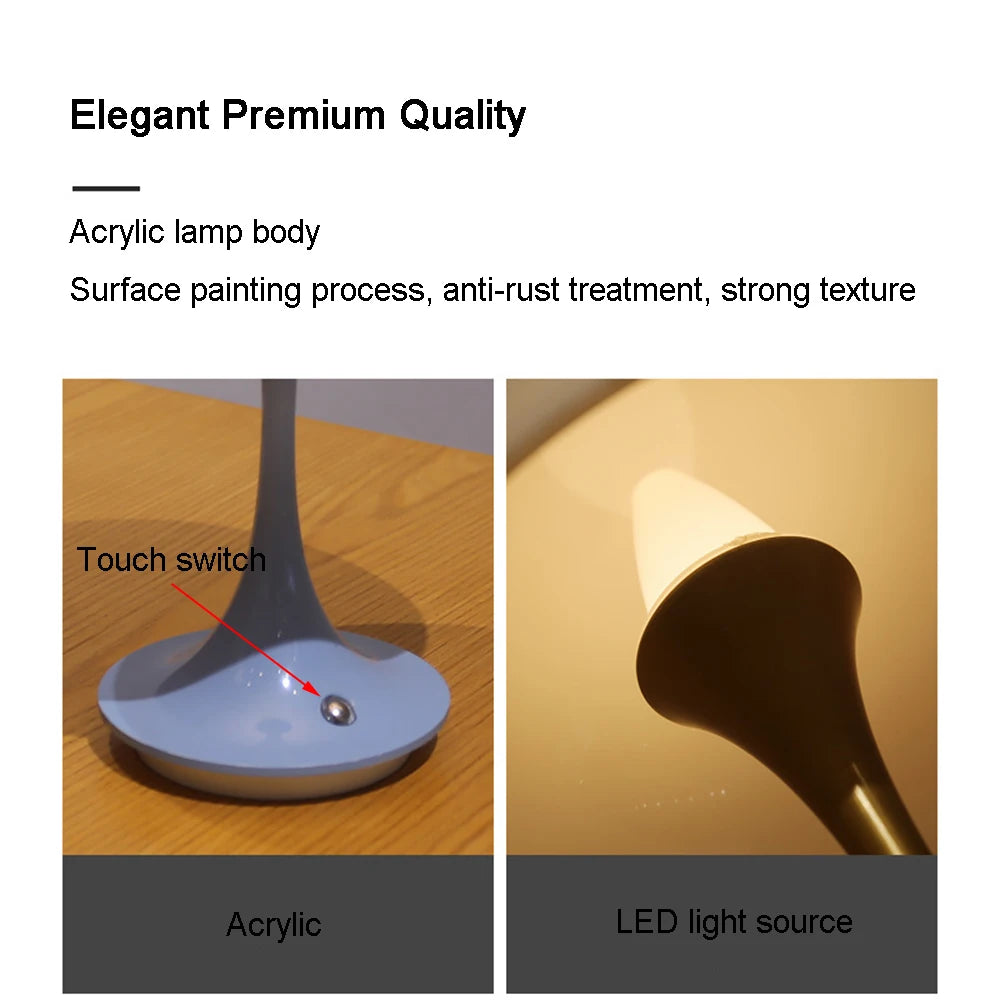 Elegant Premium Quality

Acrylic lamp body

Surface painting process, anti-rust treatment, strong texture

Touch switch

Acrylic

LED light source